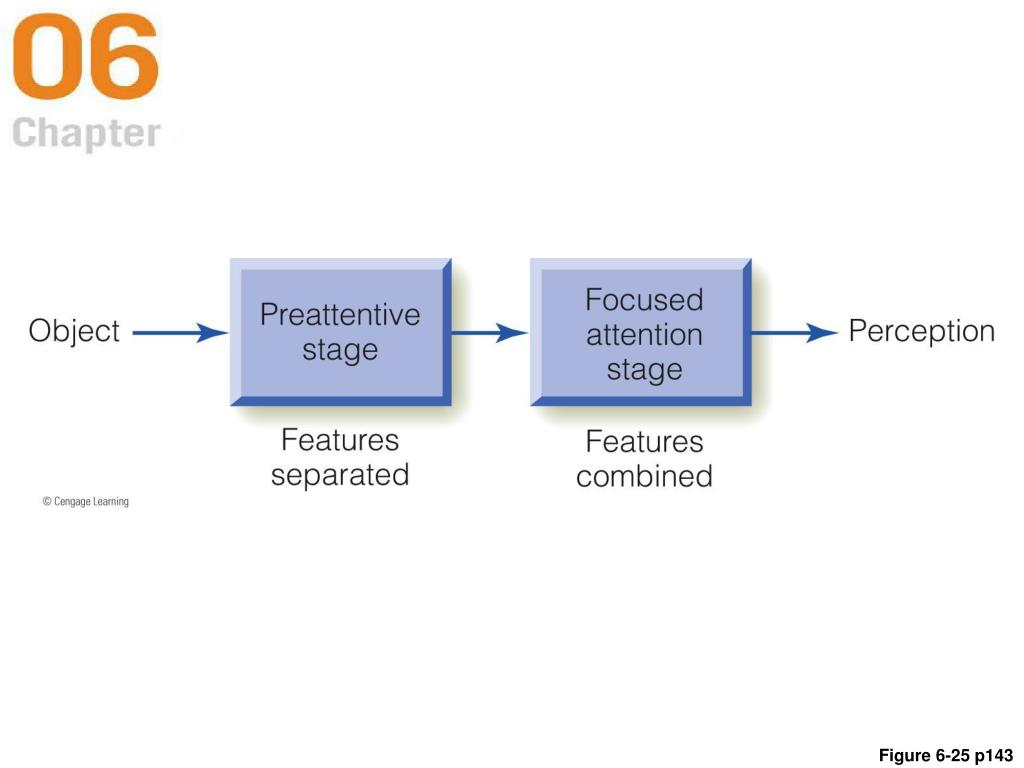 06
Chapter

Object
Preattentive stage
Focused attention stage
Perception

Features separated
Features combined

© Cengage Learning

Figure 6-25 p143